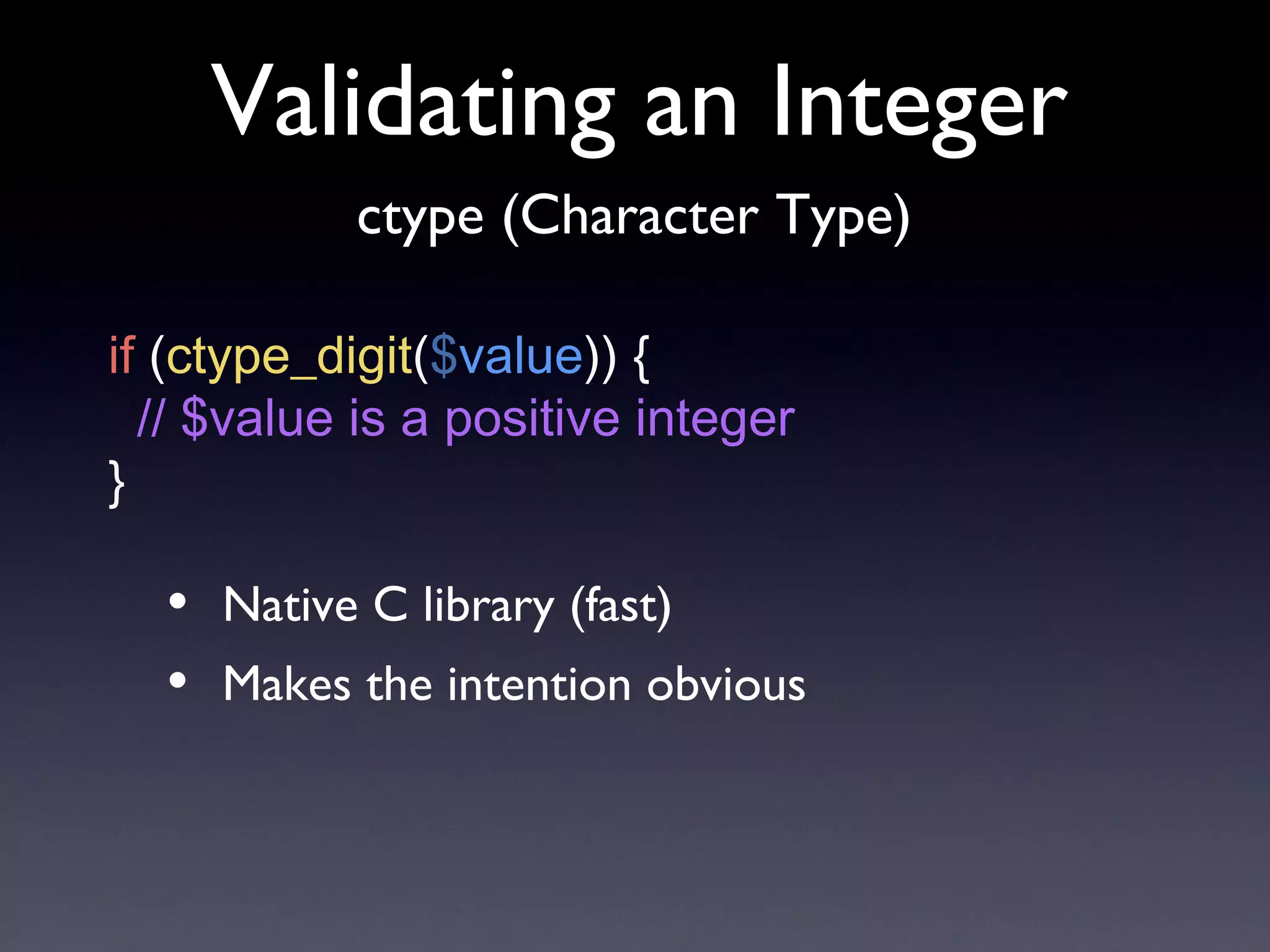 Validating an Integer

ctype (Character Type)

if (ctype_digit($value)) {
  // $value is a positive integer
}

• Native C library (fast)
• Makes the intention obvious